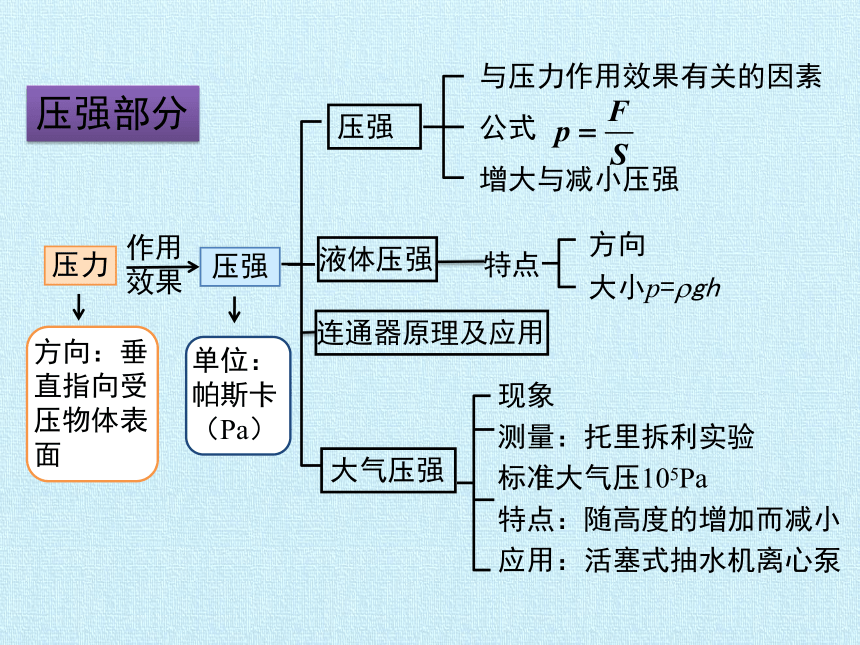 压强部分

压力

作用效果

压强

方向：垂直指向受压物体表面

单位：帕斯卡（Pa）

压强

与压力作用效果有关的因素

公式 $p=\frac{F}{S}$

增大与减小压强

液体压强

特点

方向

大小$p=\rho gh$

连通器原理及应用

大气压强

现象

测量：托里拆利实验

标准大气压$10^5$Pa

特点：随高度的增加而减小

应用：活塞式抽水机离心泵